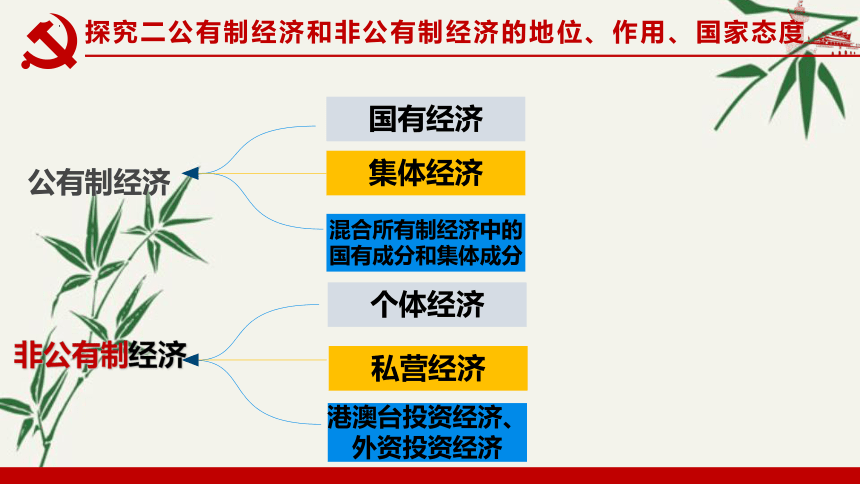 探究二公有制经济和非公有制经济的地位、作用、国家态度

公有制经济

国有经济

集体经济

混合所有制经济中的国有成分和集体成分

非公有制经济

个体经济

私营经济

港澳台投资经济、外资投资经济